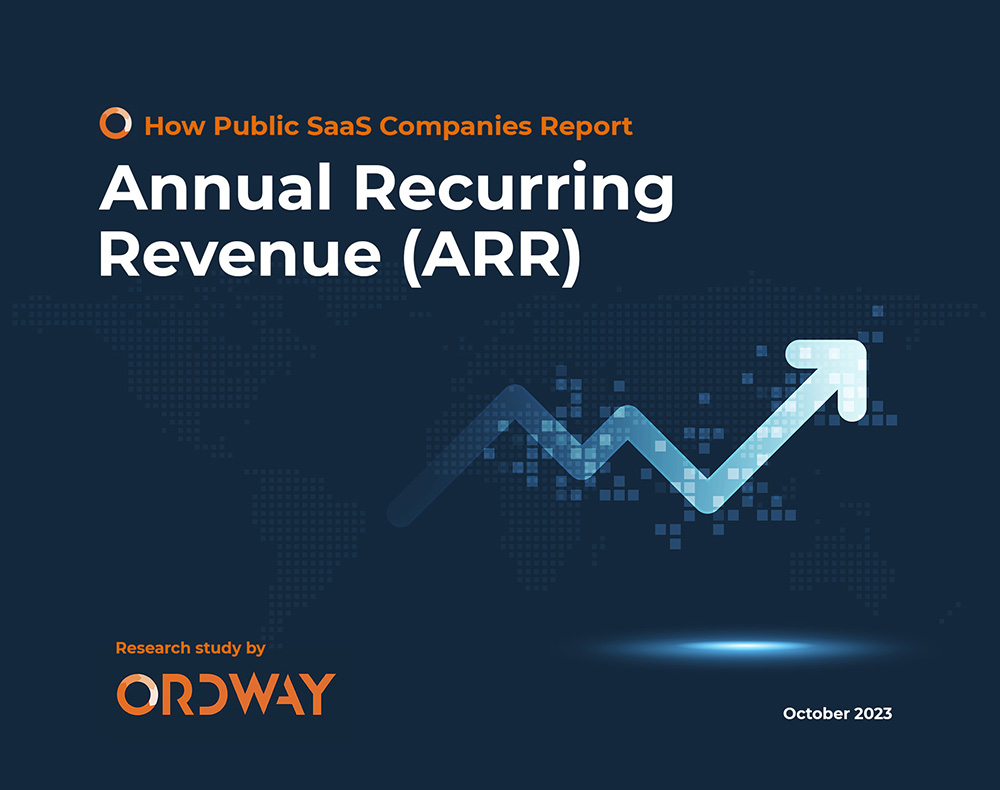 How Public SaaS Companies Report

Annual Recurring Revenue (ARR)

Research study by

ORDWAY

October 2023